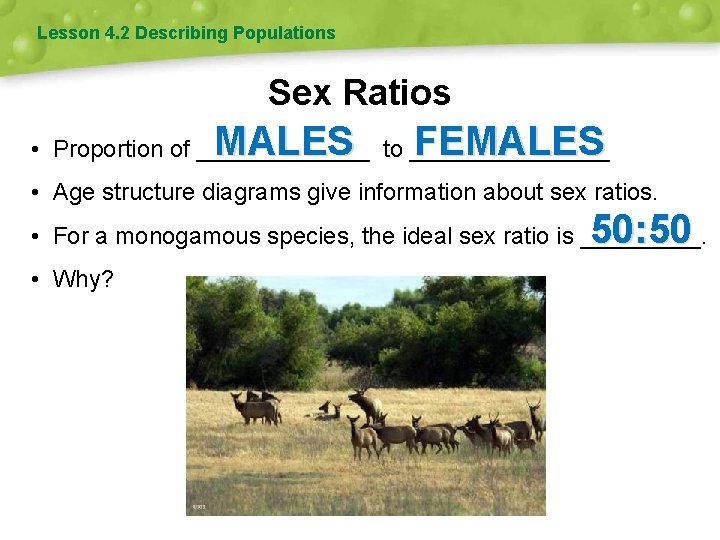 Lesson 4.2 Describing Populations

Sex Ratios

• Proportion of MALES to FEMALES

• Age structure diagrams give information about sex ratios.

• For a monogamous species, the ideal sex ratio is 50:50.

• Why?